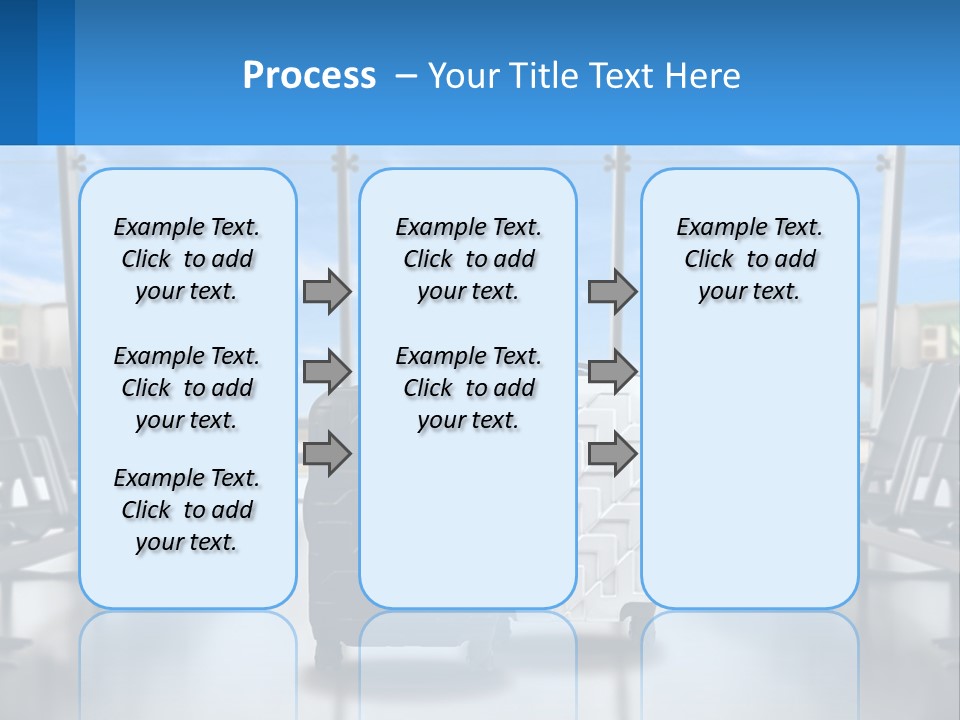 Process – Your Title Text Here

Example Text. Click to add your text.

Example Text. Click to add your text.

Example Text. Click to add your text.

Example Text. Click to add your text.

Example Text. Click to add your text.

Example Text. Click to add your text.